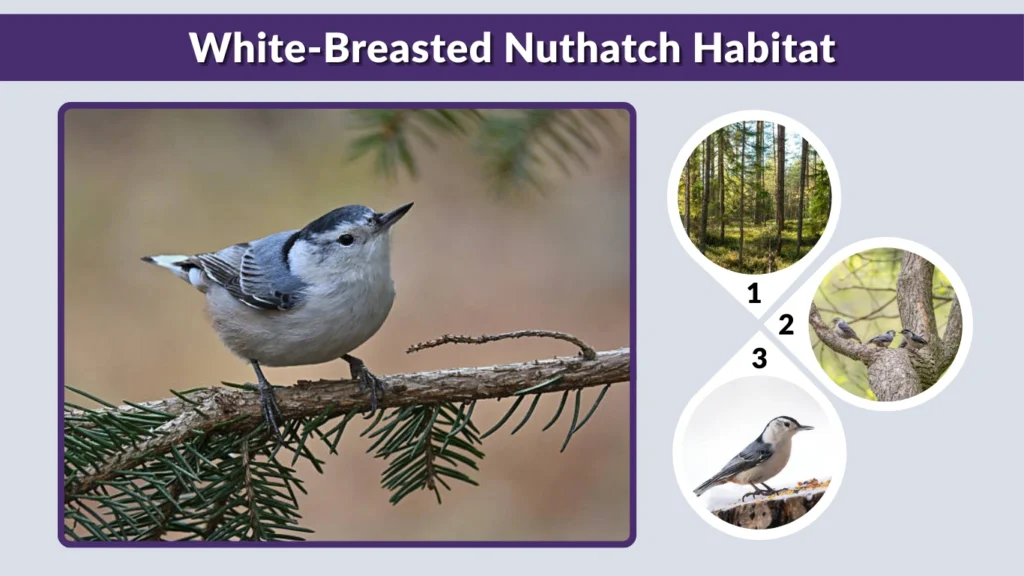 White-Breasted Nuthatch Habitat

1

2

3